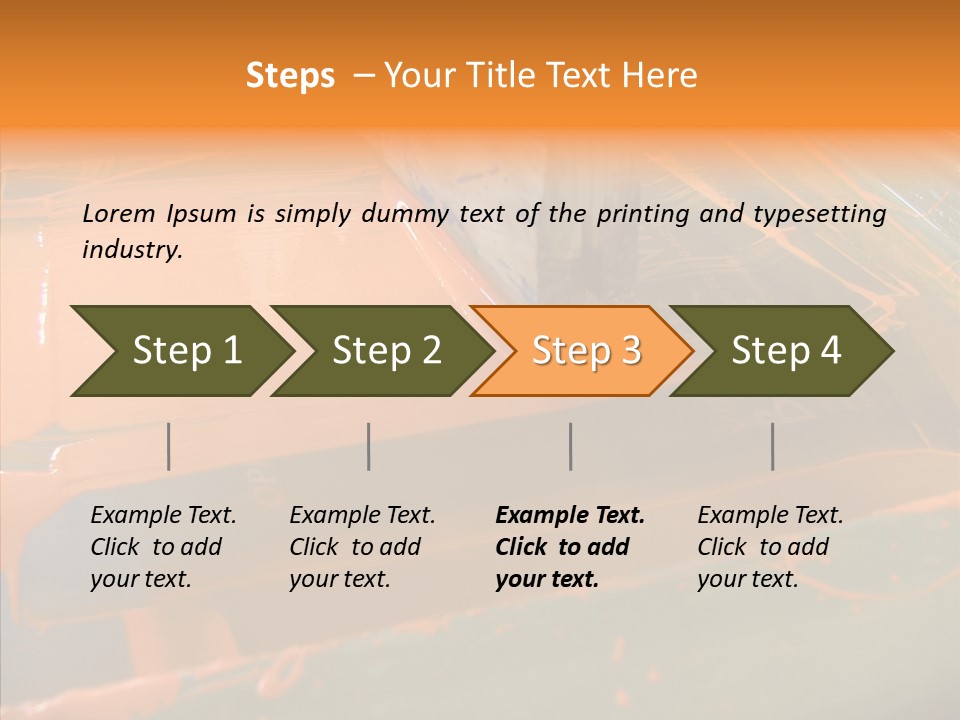 Steps – Your Title Text Here

Lorem Ipsum is simply dummy text of the printing and typesetting industry.

Step 1

Step 2

Step 3

Step 4

Example Text. Click to add your text.

Example Text. Click to add your text.

Example Text. Click to add your text.

Example Text. Click to add your text.